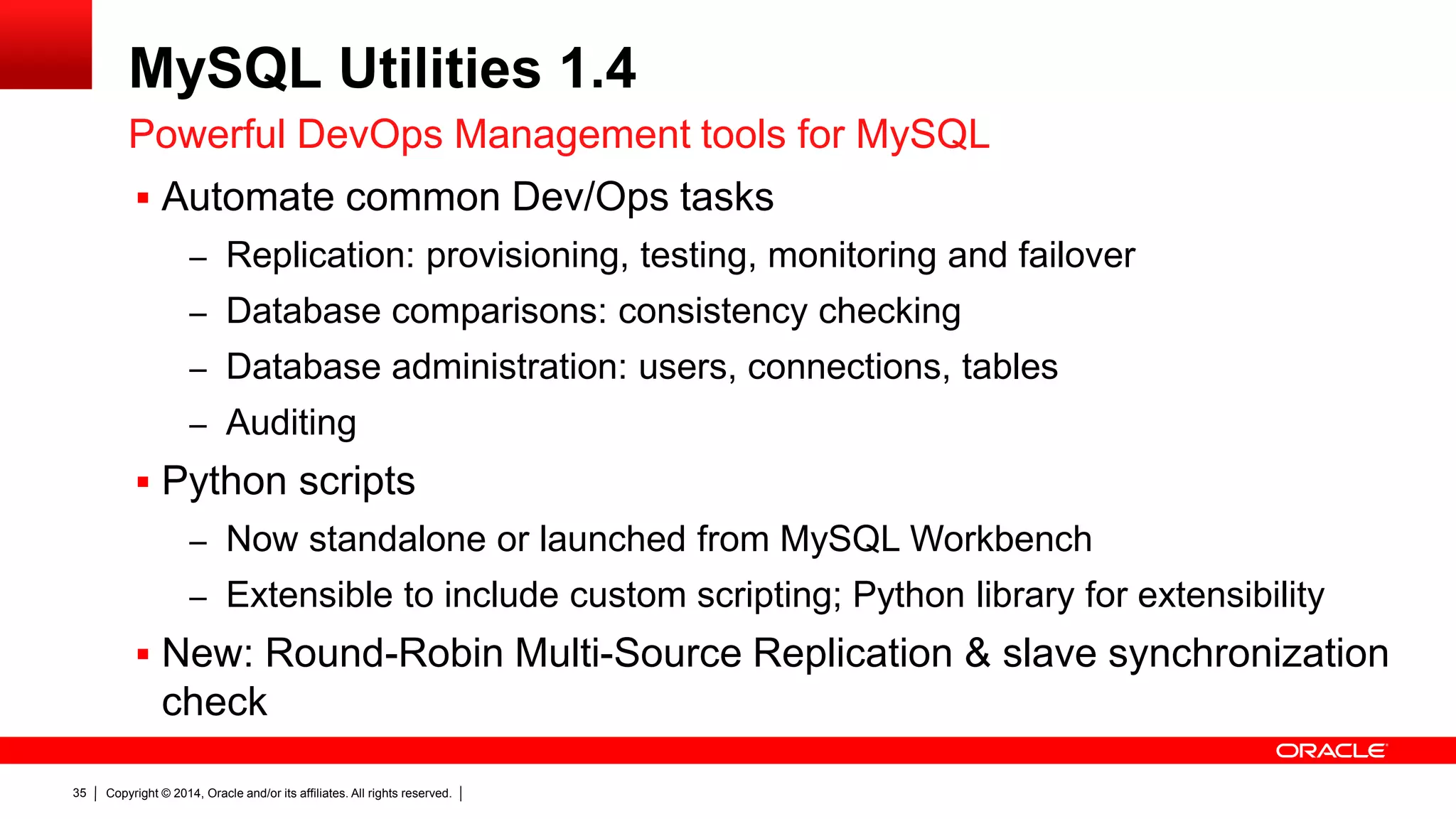 MySQL Utilities 1.4

Powerful DevOps Management tools for MySQL

▪ Automate common Dev/Ops tasks

– Replication: provisioning, testing, monitoring and failover

– Database comparisons: consistency checking

– Database administration: users, connections, tables

– Auditing

▪ Python scripts

– Now standalone or launched from MySQL Workbench

– Extensible to include custom scripting; Python library for extensibility

▪ New: Round-Robin Multi-Source Replication & slave synchronization check

ORACLE

35 | Copyright © 2014, Oracle and/or its affiliates. All rights reserved. |